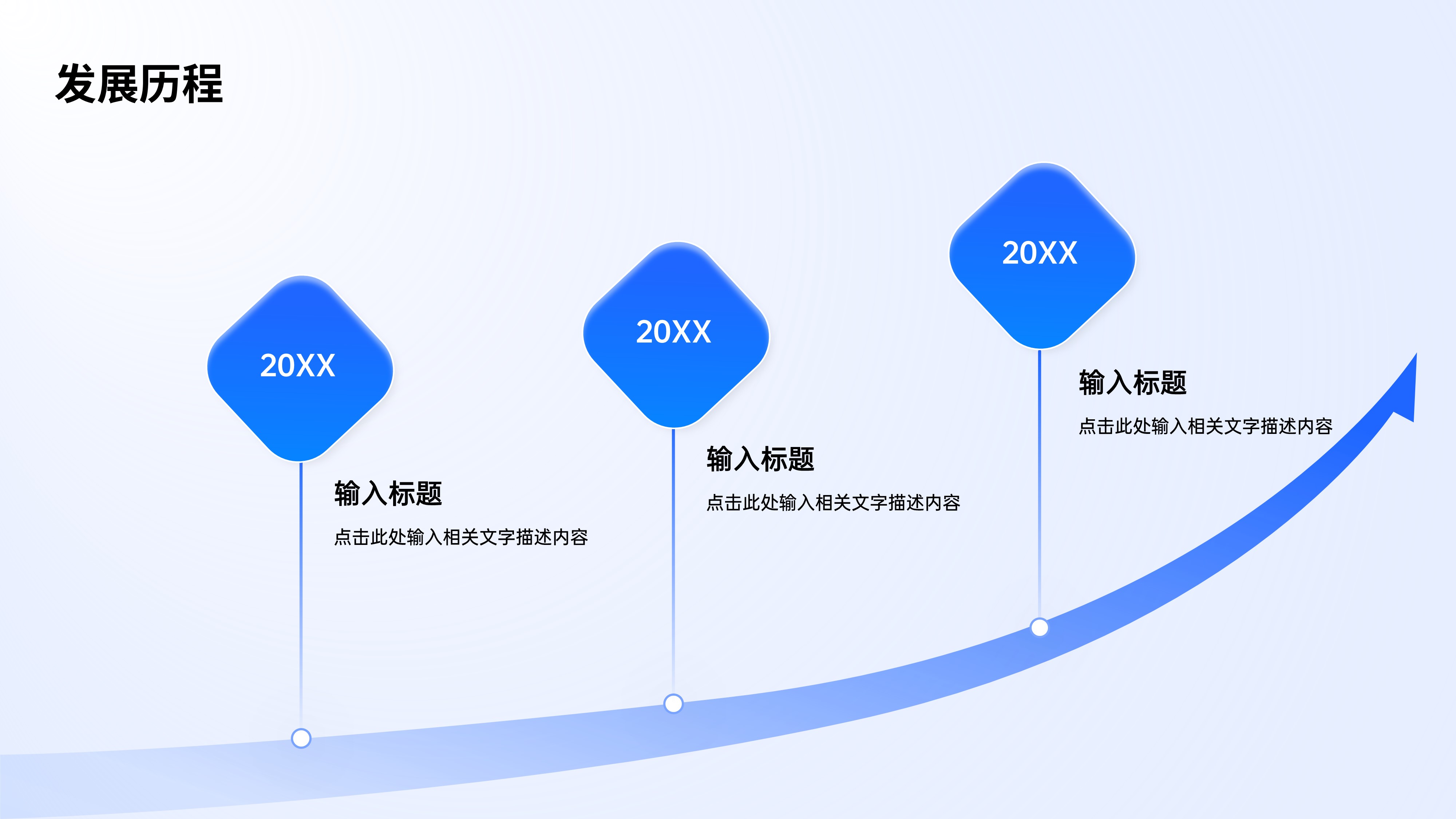 发展历程

20XX

输入标题

点击此处输入相关文字描述内容

20XX

输入标题

点击此处输入相关文字描述内容

20XX

输入标题

点击此处输入相关文字描述内容